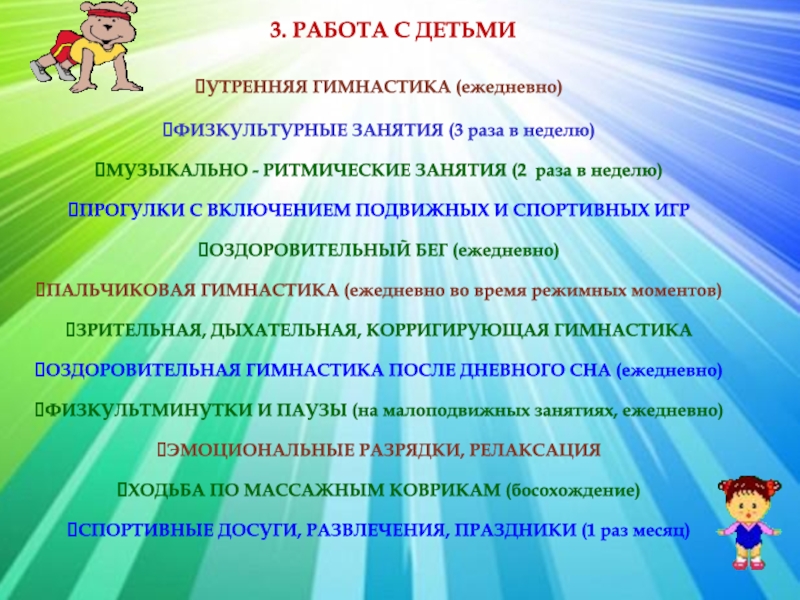 3. РАБОТА С ДЕТЬМИ

УТРЕННЯЯ ГИМНАСТИКА (ежедневно)

ФИЗКУЛЬТУРНЫЕ ЗАНЯТИЯ (3 раза в неделю)

МУЗЫКАЛЬНО - РИТМИЧЕСКИЕ ЗАНЯТИЯ (2 раза в неделю)

ПРОГУЛКИ С ВКЛЮЧЕНИЕМ ПОДВИЖНЫХ И СПОРТИВНЫХ ИГР

ОЗДОРОВИТЕЛЬНЫЙ БЕГ (ежедневно)

ПАЛЬЧИКОВАЯ ГИМНАСТИКА (ежедневно во время режимных моментов)

ЗРИТЕЛЬНАЯ, ДЫХАТЕЛЬНАЯ, КОРРИГИРУЮЩАЯ ГИМНАСТИКА

ОЗДОРОВИТЕЛЬНАЯ ГИМНАСТИКА ПОСЛЕ ДНЕВНОГО СНА (ежедневно)

ФИЗКУЛЬТМИНУТКИ И ПАУЗЫ (на малоподвижных занятиях, ежедневно)

ЭМОЦИОНАЛЬНЫЕ РАЗРЯДКИ, РЕЛАКСАЦИЯ

ХОДЬБА ПО МАССАЖНЫМ КОВРИКАМ (босохождение)

СПОРТИВНЫЕ ДОСУГИ, РАЗВЛЕЧЕНИЯ, ПРАЗДНИКИ (1 раз месяц)